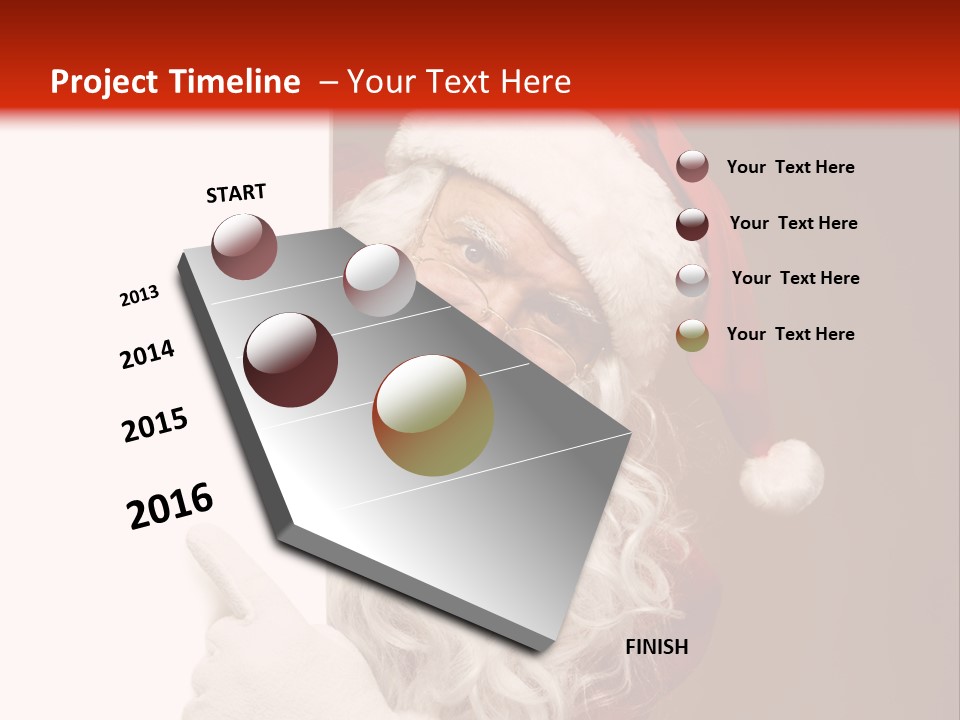 Project Timeline – Your Text Here

START

2013

2014

2015

2016

FINISH

Your Text Here

Your Text Here

Your Text Here

Your Text Here